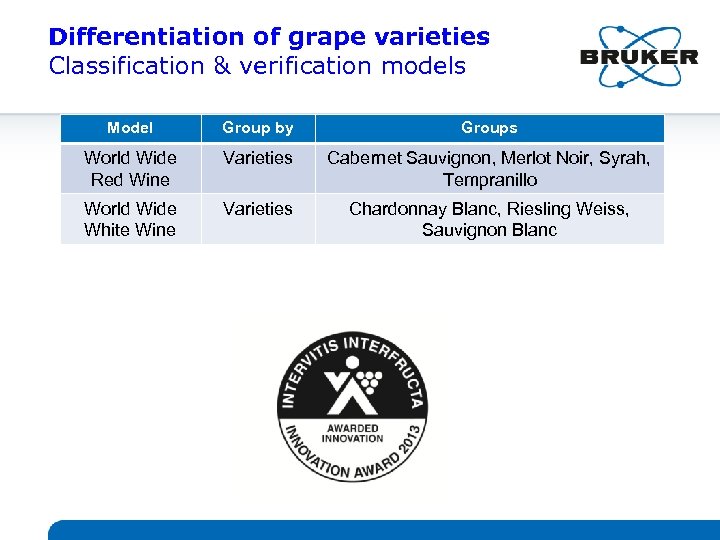 Differentiation of grape varieties
Classification & verification models

BRUKER

| Model | Group by | Groups |
|---|---|---|
| World Wide Red Wine | Varieties | Cabernet Sauvignon, Merlot Noir, Syrah, Tempranillo |
| World Wide White Wine | Varieties | Chardonnay Blanc, Riesling Weiss, Sauvignon Blanc |

INTERVITIS INTERFRUCTA
AWARDED INNOVATION
INNOVATION AWARD 2013